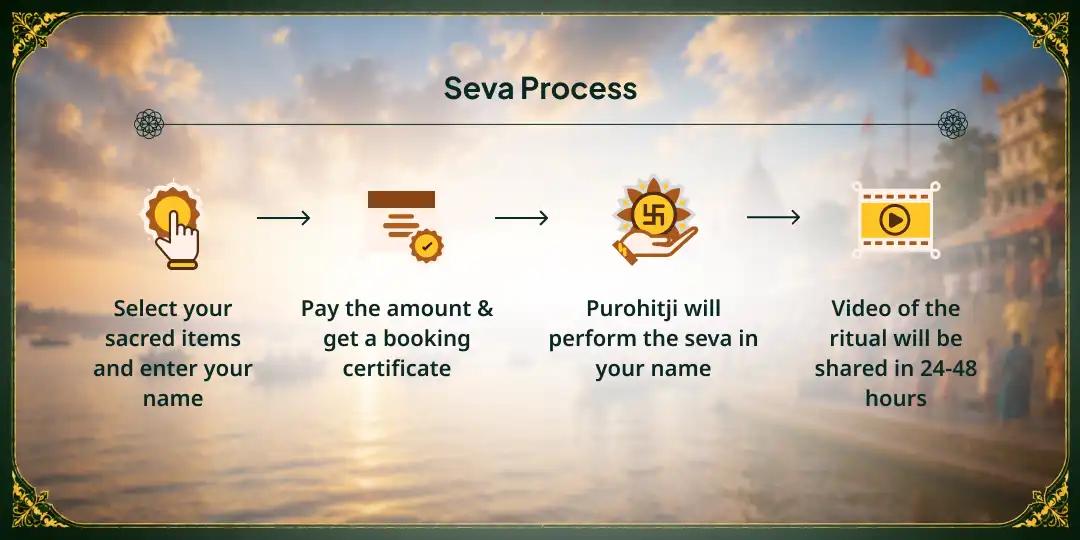 Seva Process

Select your sacred items and enter your name

Pay the amount & get a booking certificate

Purohitji will perform the seva in your name

Video of the ritual will be shared in 24-48 hours